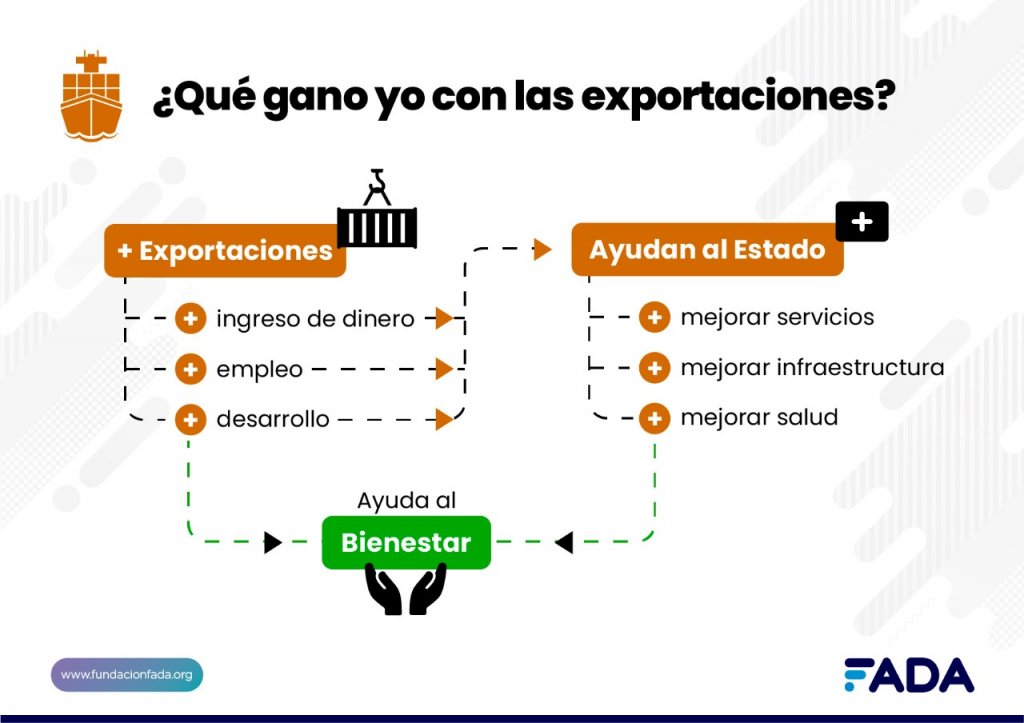 ¿Qué gano yo con las exportaciones?

+ Exportaciones

+ ingreso de dinero

+ empleo

+ desarrollo

Ayudan al Estado

+

+ mejorar servicios

+ mejorar infraestructura

+ mejorar salud

Ayuda al

Bienestar

www.fundacionfada.org

FADA